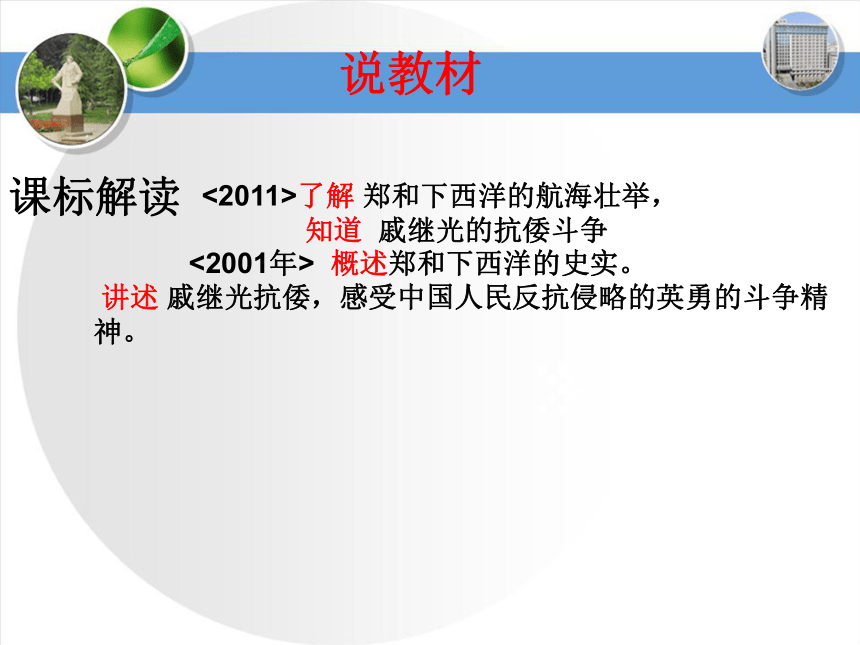 说教材

课标解读 <2011>了解 郑和下西洋的航海壮举，
知道 戚继光的抗倭斗争
<2001年> 概述郑和下西洋的史实。
讲述 戚继光抗倭，感受中国人民反抗侵略的英勇的斗争精神。